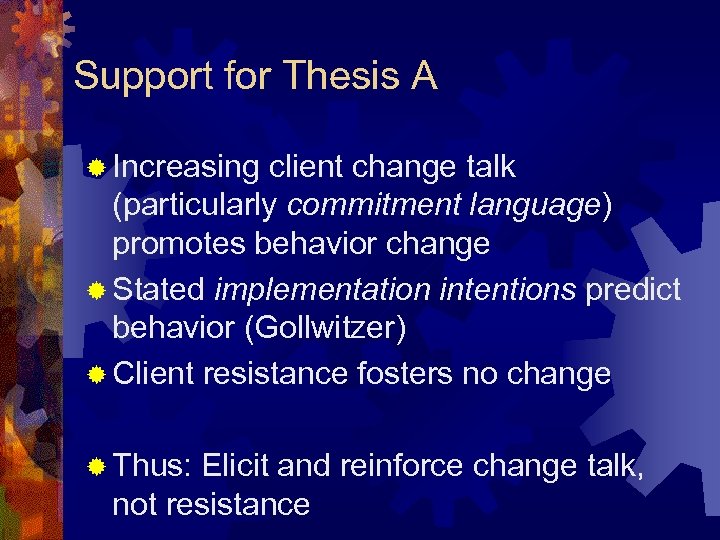 Support for Thesis A

Increasing client change talk (particularly commitment language) promotes behavior change

Stated implementation intentions predict behavior (Gollwitzer)

Client resistance fosters no change

Thus: Elicit and reinforce change talk, not resistance